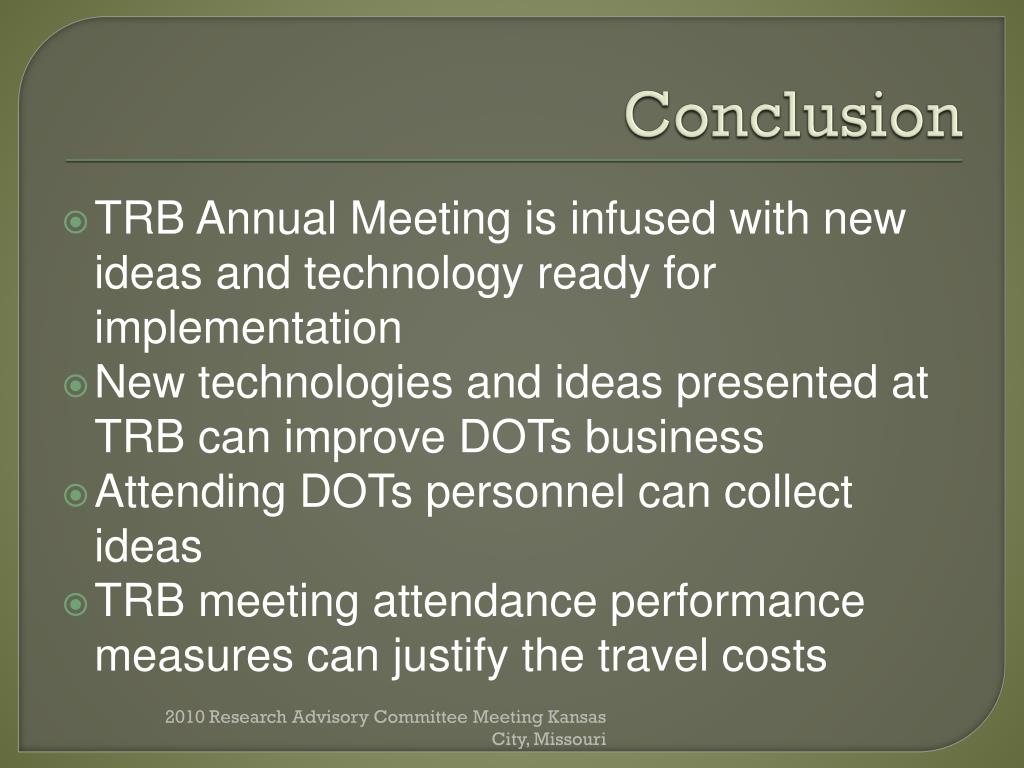 Conclusion

TRB Annual Meeting is infused with new ideas and technology ready for implementation

New technologies and ideas presented at TRB can improve DOTs business

Attending DOTs personnel can collect ideas

TRB meeting attendance performance measures can justify the travel costs

2010 Research Advisory Committee Meeting Kansas City, Missouri